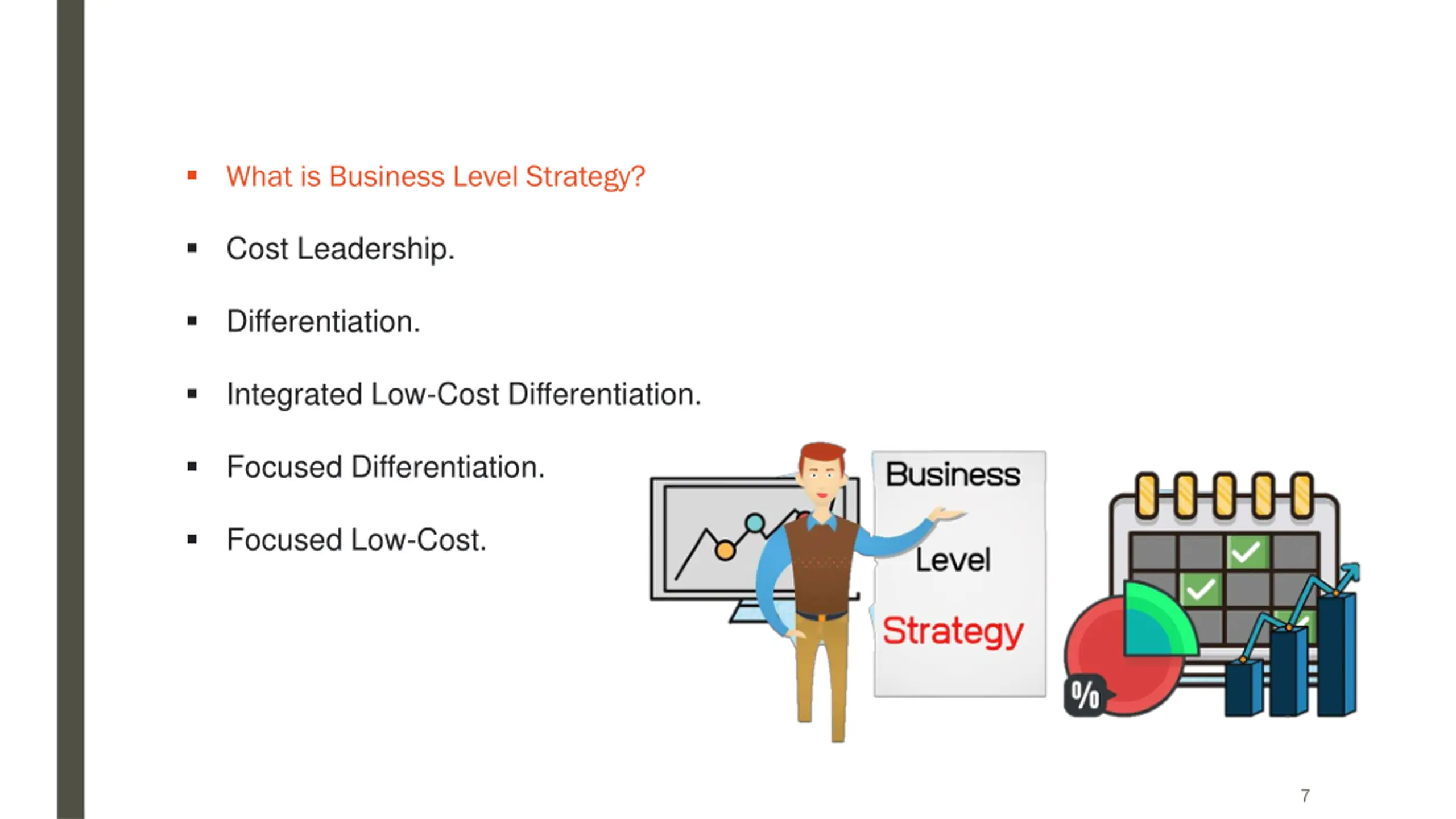 ▪ What is Business Level Strategy?

▪ Cost Leadership.

▪ Differentiation.

▪ Integrated Low-Cost Differentiation.

▪ Focused Differentiation.

▪ Focused Low-Cost.

Business

Level

Strategy

%

7